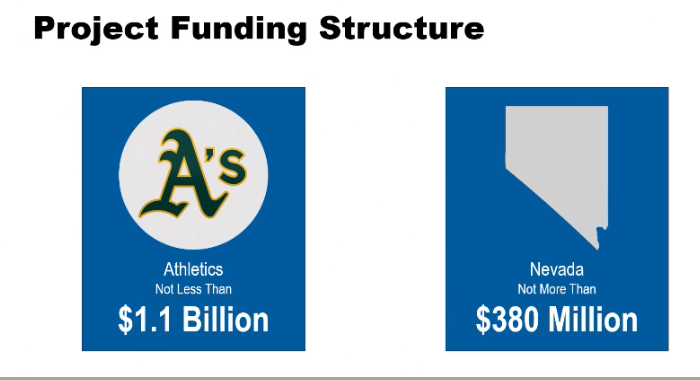 Project Funding Structure

A's

Athletics
Not Less Than
\$1.1 Billion

Nevada
Not More Than
\$380 Million